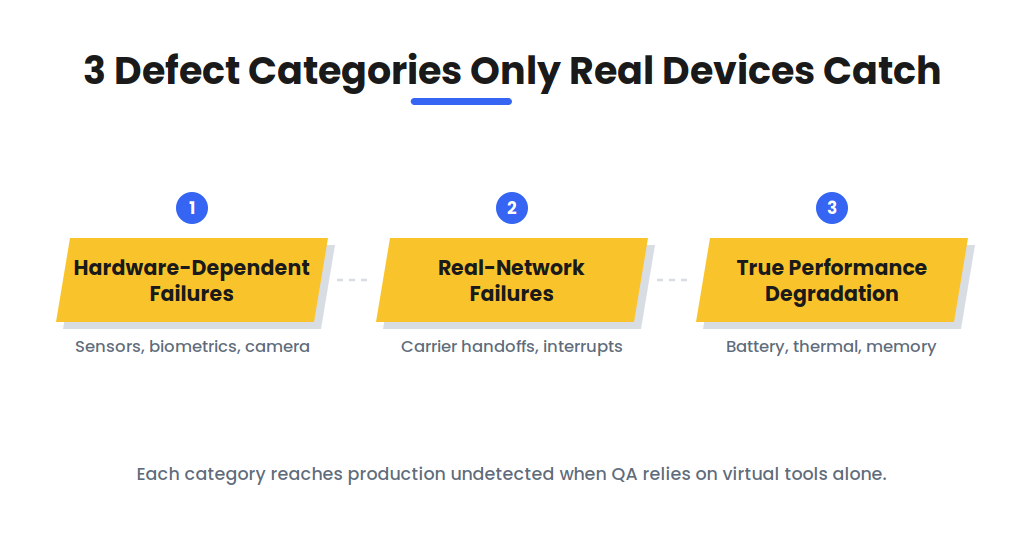 3 Defect Categories Only Real Devices Catch

1

Hardware-Dependent Failures

Sensors, biometrics, camera

2

Real-Network Failures

Carrier handoffs, interrupts

3

True Performance Degradation

Battery, thermal, memory

Each category reaches production undetected when QA relies on virtual tools alone.